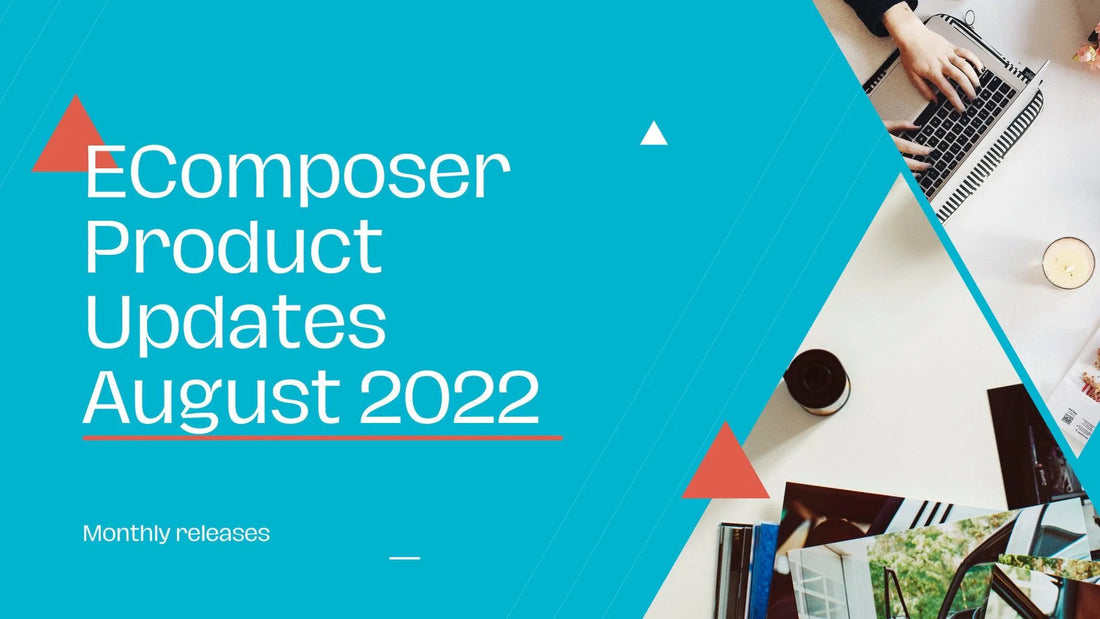 EComposer Product Updates August 2022

Monthly releases